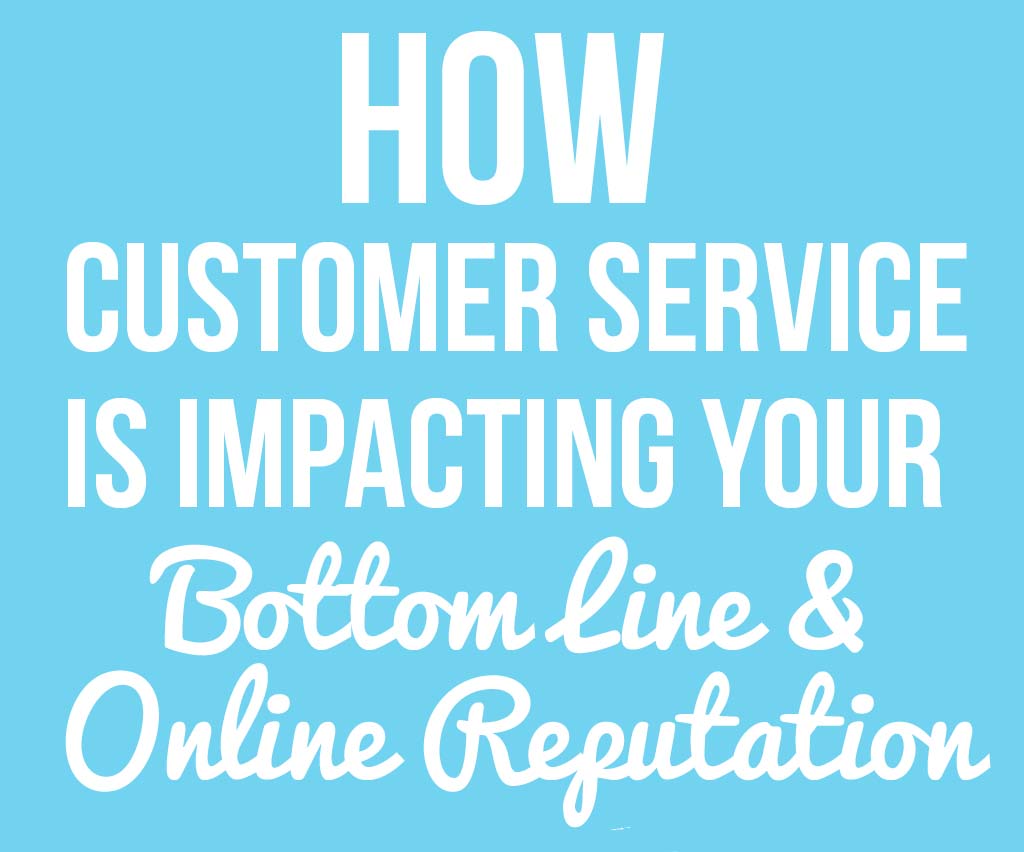 HOW
CUSTOMER SERVICE
IS IMPACTING YOUR
Bottom Line &
Online Reputation